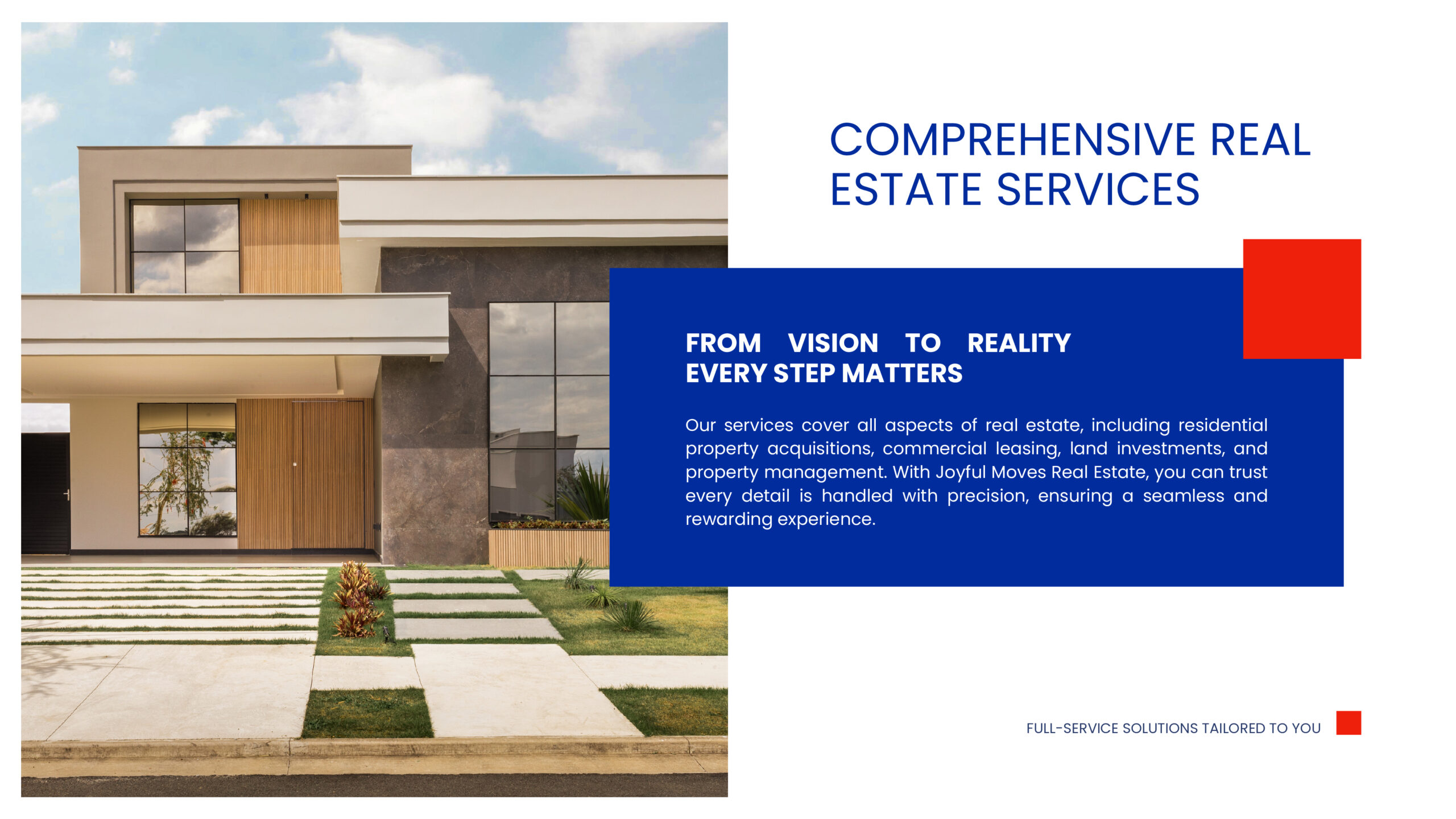 COMPREHENSIVE REAL ESTATE SERVICES

FROM VISION TO REALITY EVERY STEP MATTERS

Our services cover all aspects of real estate, including residential property acquisitions, commercial leasing, land investments, and property management. With Joyful Moves Real Estate, you can trust every detail is handled with precision, ensuring a seamless and rewarding experience.

FULL-SERVICE SOLUTIONS TAILORED TO YOU